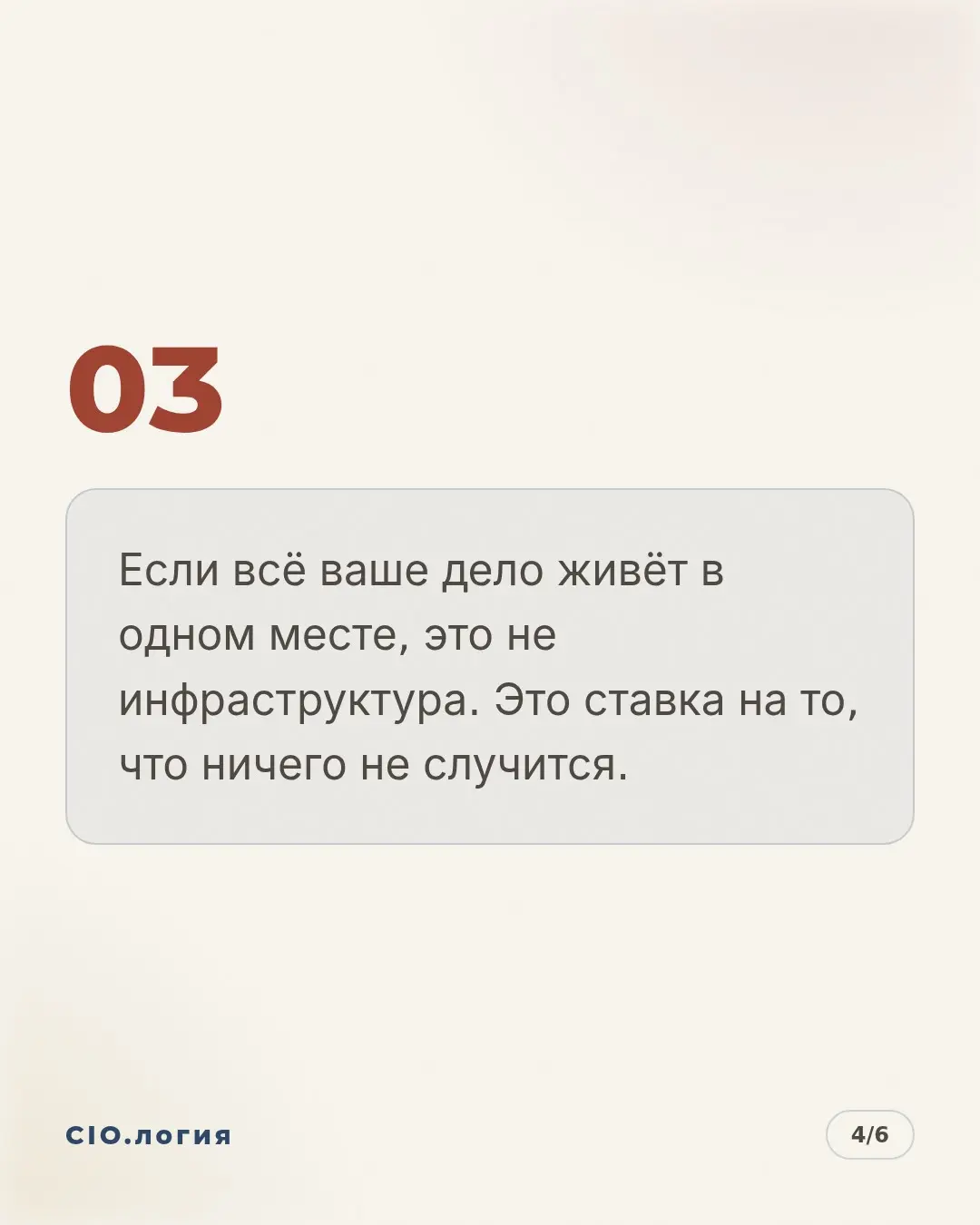 03

Если всё ваше дело живёт в одном месте, это не инфраструктура. Это ставка на то, что ничего не случится.

CIO.логия

4/6